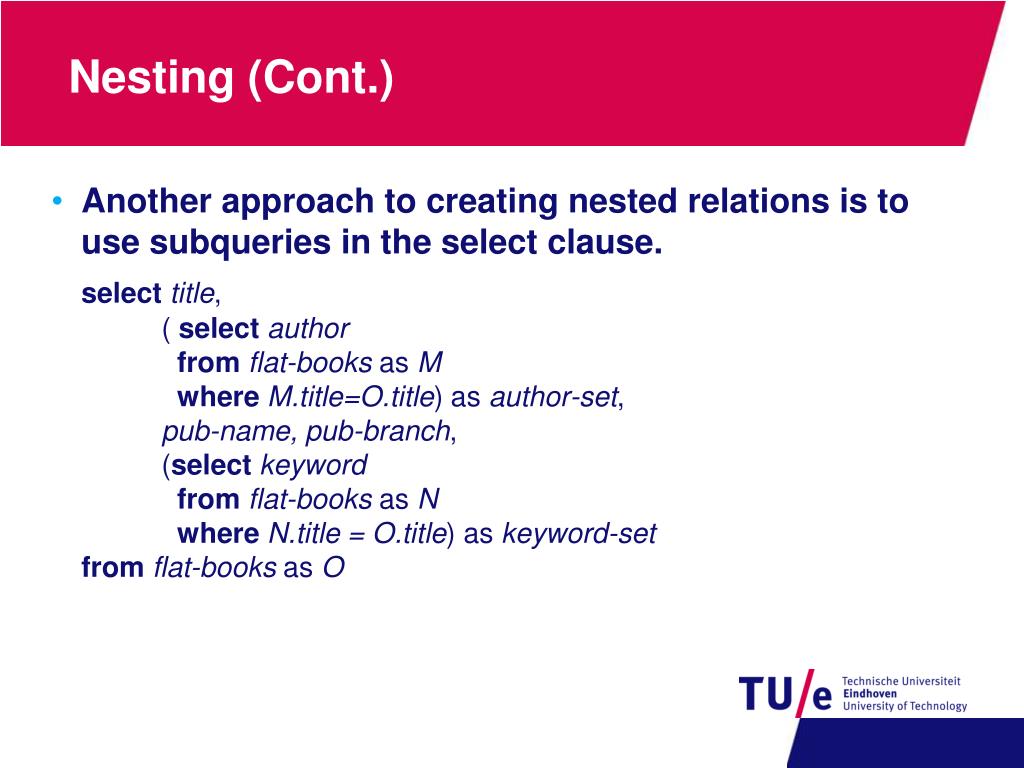 Nesting (Cont.)

• Another approach to creating nested relations is to use subqueries in the select clause.

select title,
( select author
from flat-books as M
where M.title=O.title) as author-set,
pub-name, pub-branch,
(select keyword
from flat-books as N
where N.title = O.title) as keyword-set
from flat-books as O

TU/e Technische Universiteit Eindhoven University of Technology